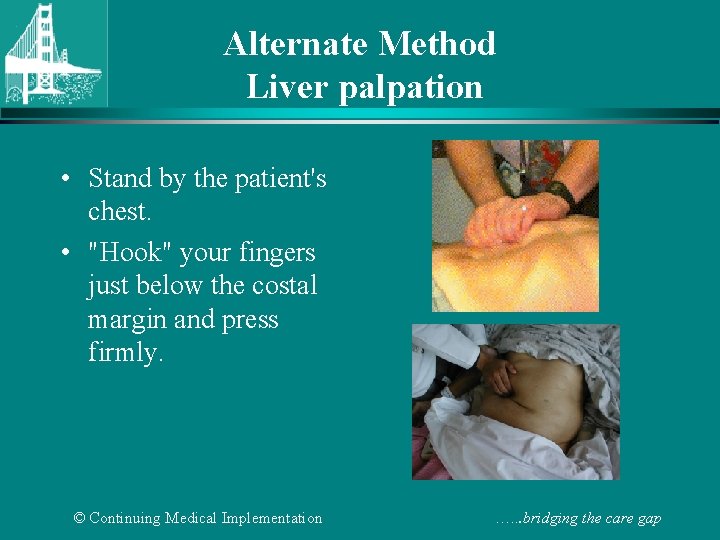 Alternate Method
Liver palpation

• Stand by the patient's chest.
• "Hook" your fingers just below the costal margin and press firmly.

© Continuing Medical Implementation

…..bridging the care gap